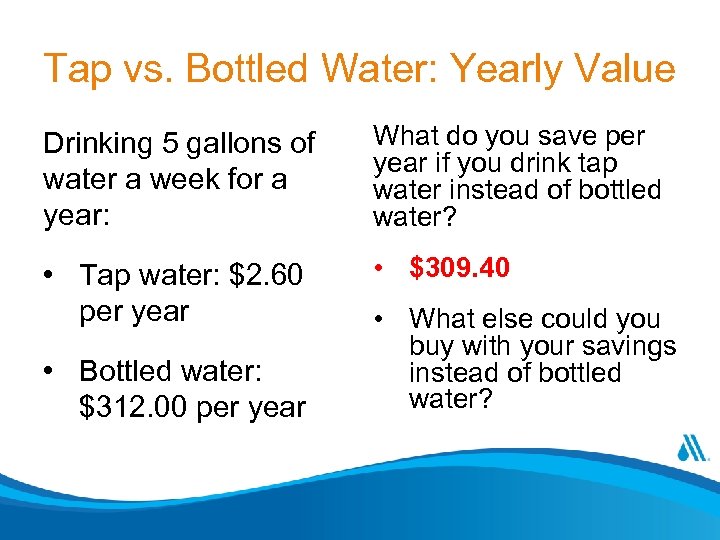 Tap vs. Bottled Water: Yearly Value

Drinking 5 gallons of water a week for a year:

• Tap water: \$2.60 per year

• Bottled water: \$312.00 per year

What do you save per year if you drink tap water instead of bottled water?

• \$309.40

• What else could you buy with your savings instead of bottled water?